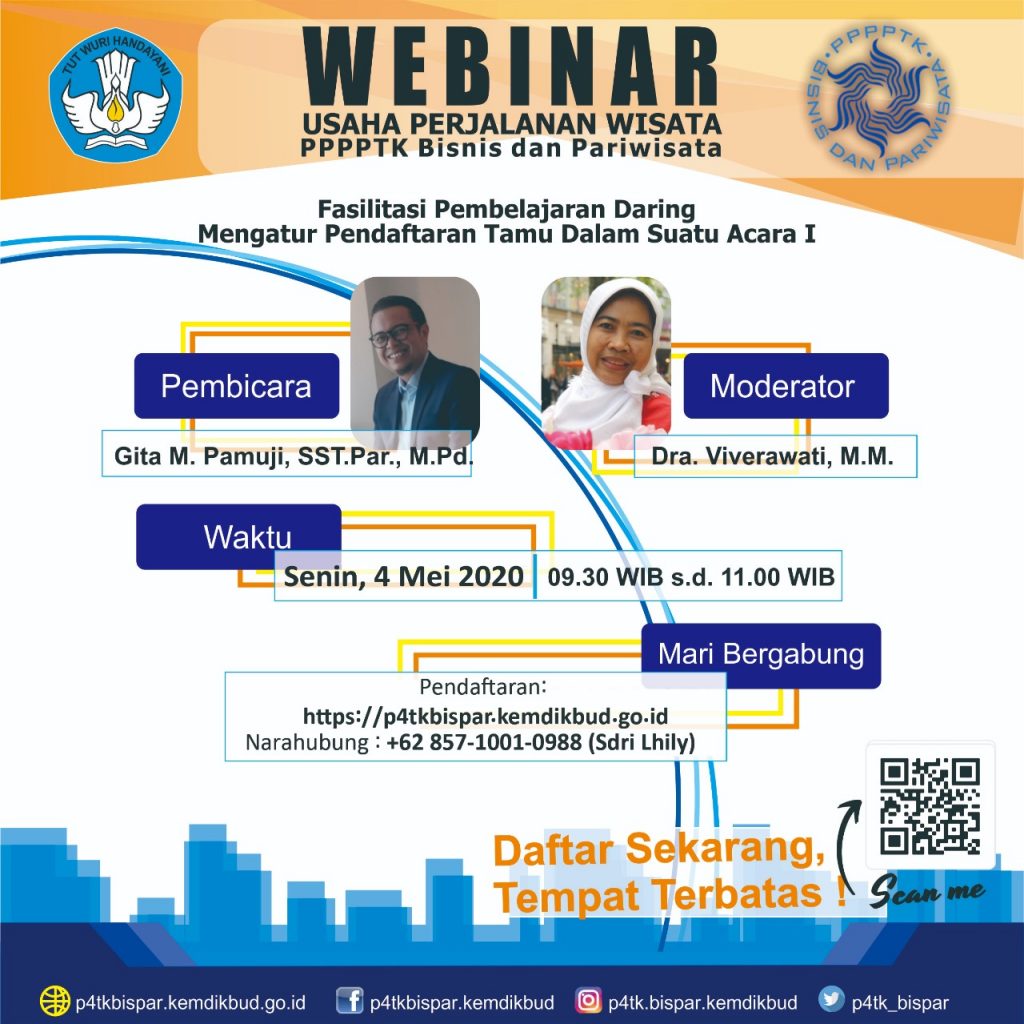 TUT WURI HANDAYANI

WEBINAR
USAHA PERJALANAN WISATA
PPPPTK Bisnis dan Pariwisata

PPPPTK BISNIS DAN PARIWISATA

Fasilitasi Pembelajaran Daring
Mengatur Pendaftaran Tamu Dalam Suatu Acara I

Pembicara
Gita M. Pamuji, SST.Par., M.Pd.

Moderator
Dra. Viverawati, M.M.

Waktu
Senin, 4 Mei 2020 | 09.30 WIB s.d. 11.00 WIB

Mari Bergabung
Pendaftaran:
https://p4tkbispar.kemdikbud.go.id
Narahubung : +62 857-1001-0988 (Sdri Lhily)

Daftar Sekarang,
Tempat Terbatas !

Scan me

p4tkbispar.kemdikbud.go.id p4tkbispar.kemdikbud p4tk.bispar.kemdikbud p4tk_bispar